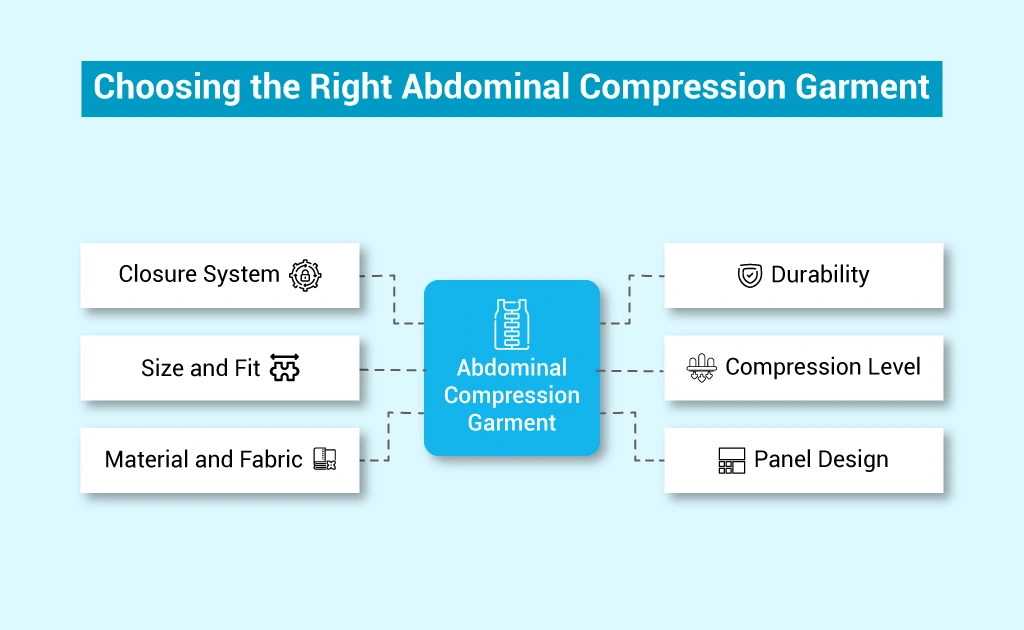 Choosing the Right Abdominal Compression Garment

Closure System

Size and Fit

Material and Fabric

Abdominal Compression Garment

Durability

Compression Level

Panel Design